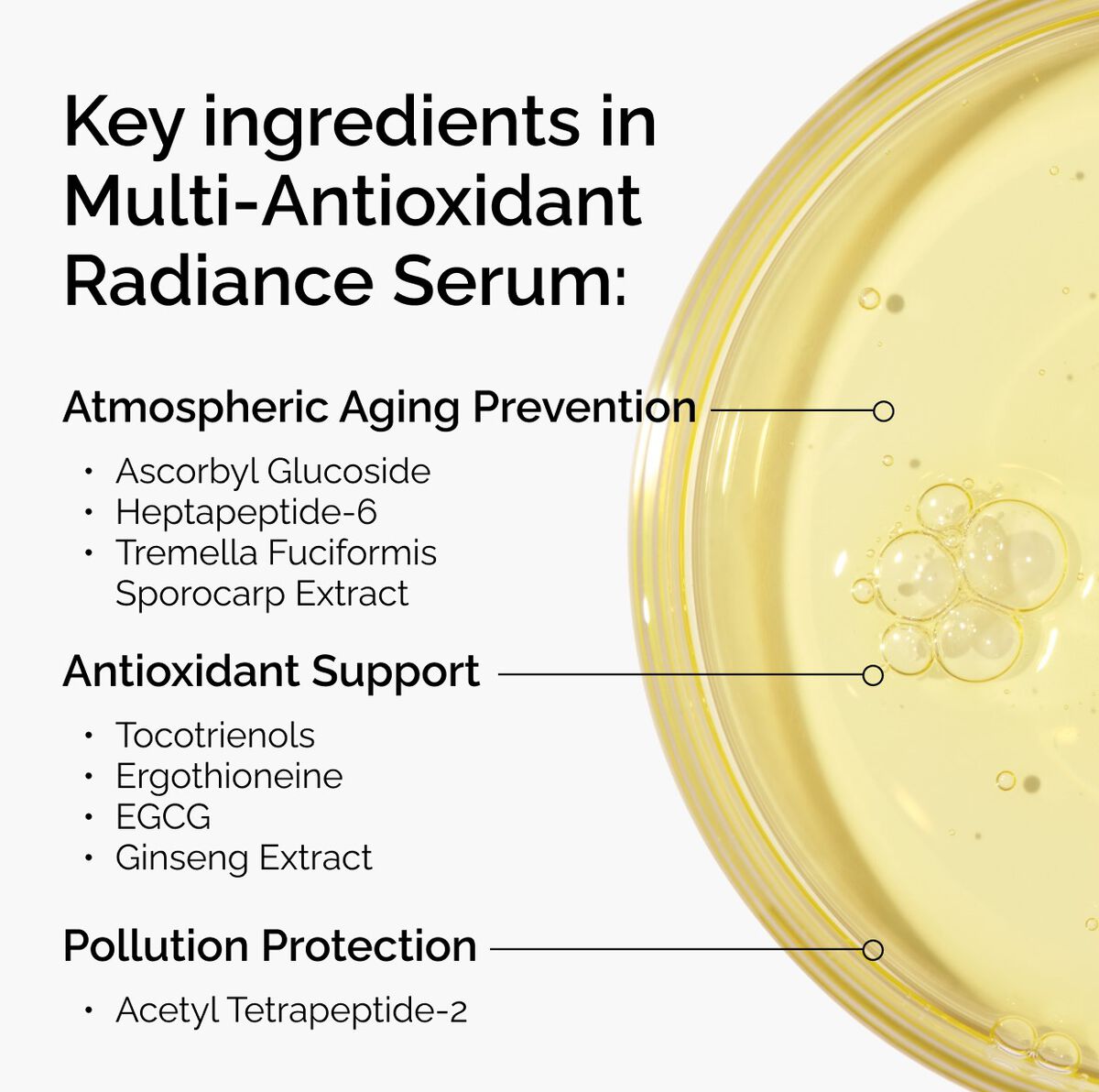 Key ingredients in Multi-Antioxidant Radiance Serum:

Atmospheric Aging Prevention

• Ascorbyl Glucoside
• Heptapeptide-6
• Tremella Fuciformis Sporocarp Extract

Antioxidant Support

• Tocotrienols
• Ergothioneine
• EGCG
• Ginseng Extract

Pollution Protection

• Acetyl Tetrapeptide-2